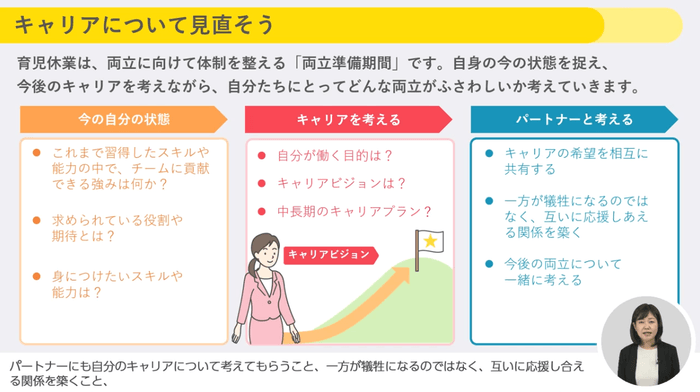 キャリアについて見直そう

育児休業は、両立に向けて体制を整える「両立準備期間」です。自身の今の状態を捉え、今後のキャリアを考えながら、自分たちにとってどんな両立がふさわしいか考えていきます。

今の自分の状態

● これまで習得したスキルや能力の中で、チームに貢献できる強みは何か？

● 求められている役割や期待とは？

● 身につけたいスキルや能力は？

キャリアを考える

● 自分が働く目的は？

● キャリアビジョンは？

● 中長期のキャリアプラン？

キャリアビジョン

パートナーと考える

● キャリアの希望を相互に共有する

● 一方が犠牲になるのではなく、互いに応援しあえる関係を築く

● 今後の両立について一緒に考える

パートナーにも自分のキャリアについて考えてもらうこと、一方が犠牲になるのではなく、互いに応援し合える関係を築くこと、